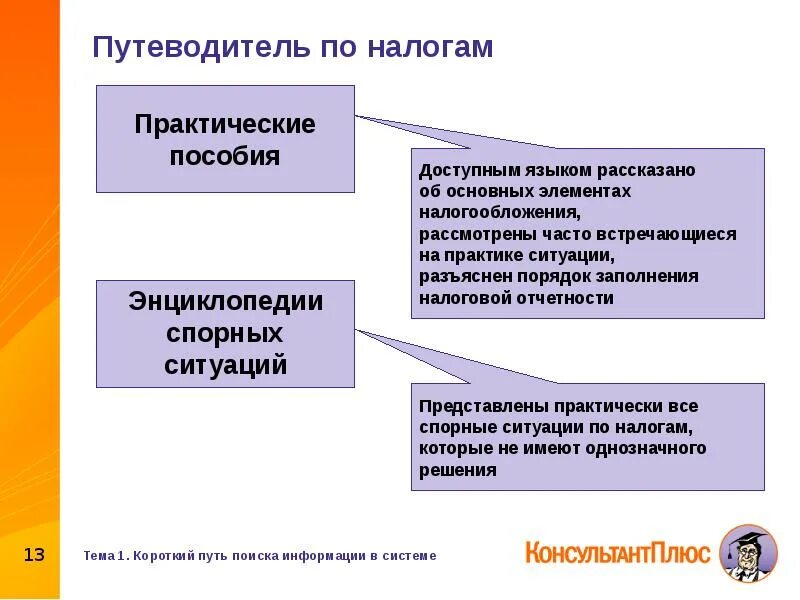 Путеводитель по налогам

Практические пособия

Доступным языком рассказано об основных элементах налогообложения, рассмотрены часто встречающиеся на практике ситуации, разъяснен порядок заполнения налоговой отчетности

Энциклопедии спорных ситуаций

Представлены практически все спорные ситуации по налогам, которые не имеют однозначного решения

13

Тема 1. Короткий путь поиска информации в системе

КонсультантПлюс